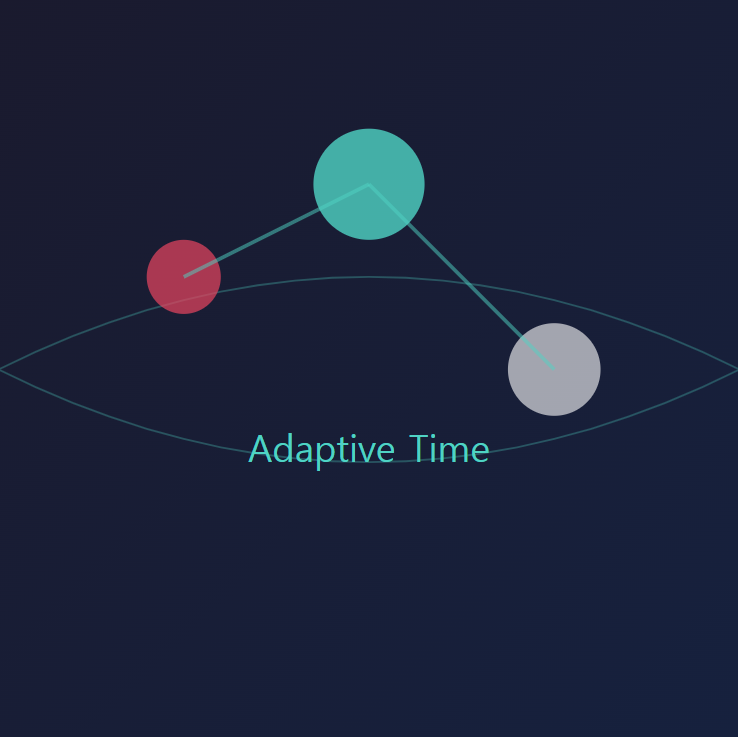 Adaptive Time